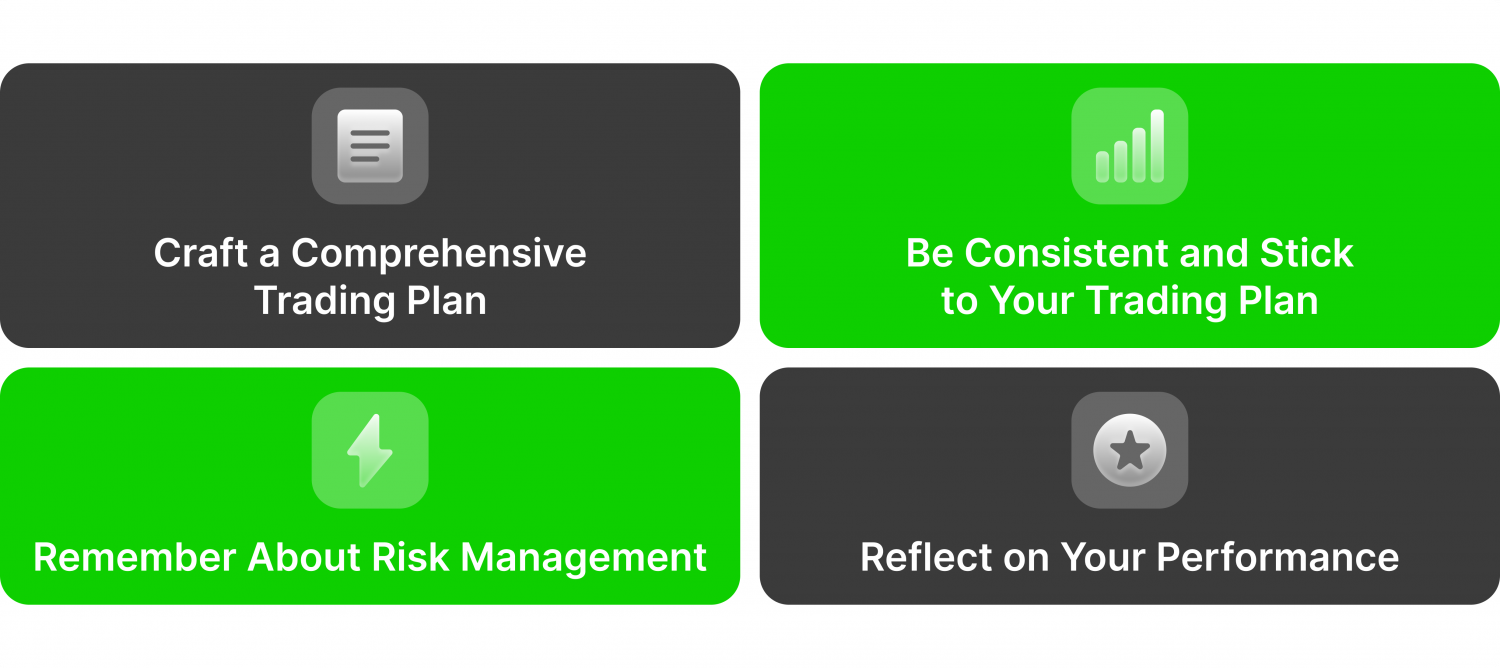 Craft a Comprehensive Trading Plan

Be Consistent and Stick to Your Trading Plan

Remember About Risk Management

Reflect on Your Performance